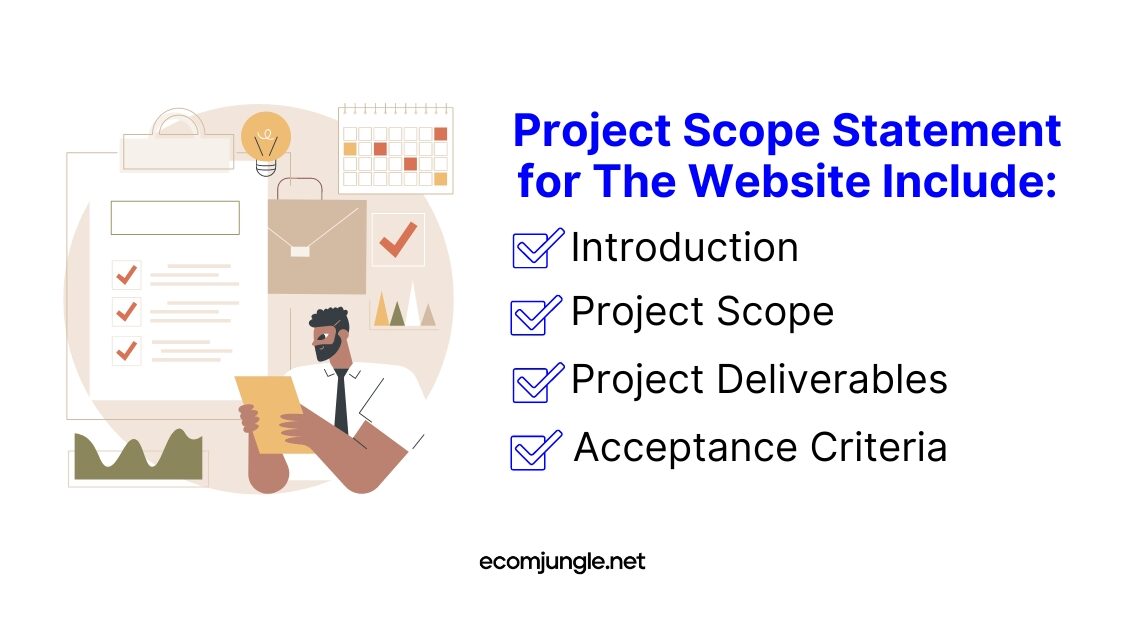 Project Scope Statement for The Website Include:

Introduction

Project Scope

Project Deliverables

Acceptance Criteria

ecomjungle.net